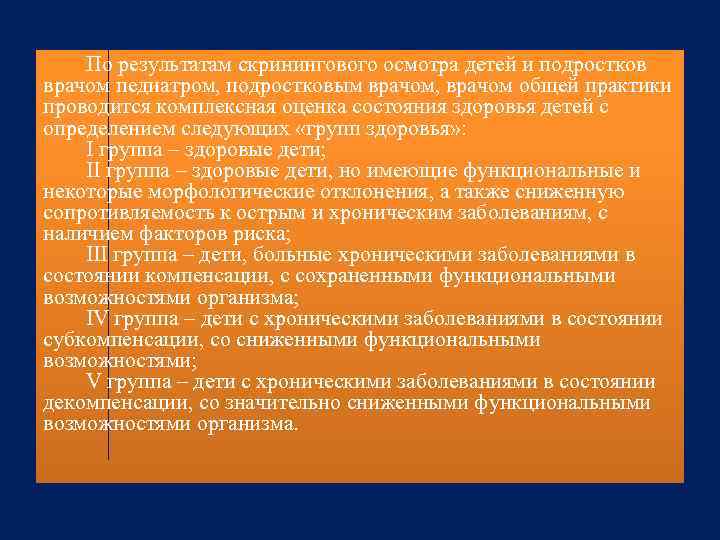 По результатам скринингового осмотра детей и подростков врачом педиатром, подростковым врачом, врачом общей практики проводится комплексная оценка состояния здоровья детей с определением следующих «групп здоровья»:

I группа – здоровые дети;

II группа – здоровые дети, но имеющие функциональные и некоторые морфологические отклонения, а также сниженную сопротивляемость к острым и хроническим заболеваниям, с наличием факторов риска;

III группа – дети, больные хроническими заболеваниями в состоянии компенсации, с сохраненными функциональными возможностями организма;

IV группа – дети с хроническими заболеваниями в состоянии субкомпенсации, со сниженными функциональными возможностями;

V группа – дети с хроническими заболеваниями в состоянии декомпенсации, со значительно сниженными функциональными возможностями организма.